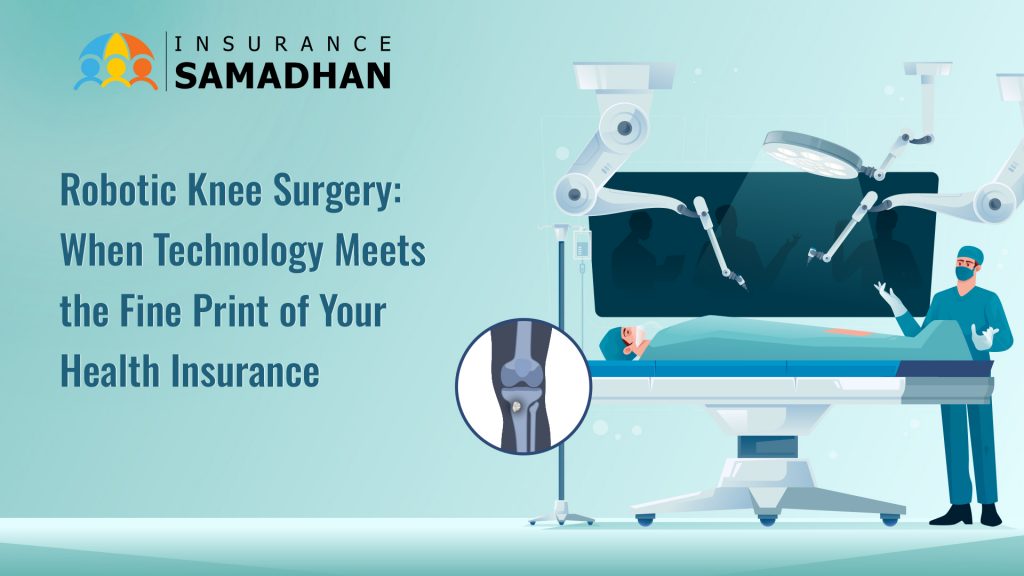 INSURANCE
SAMADHAN

Robotic Knee Surgery: When Technology Meets the Fine Print of Your Health Insurance